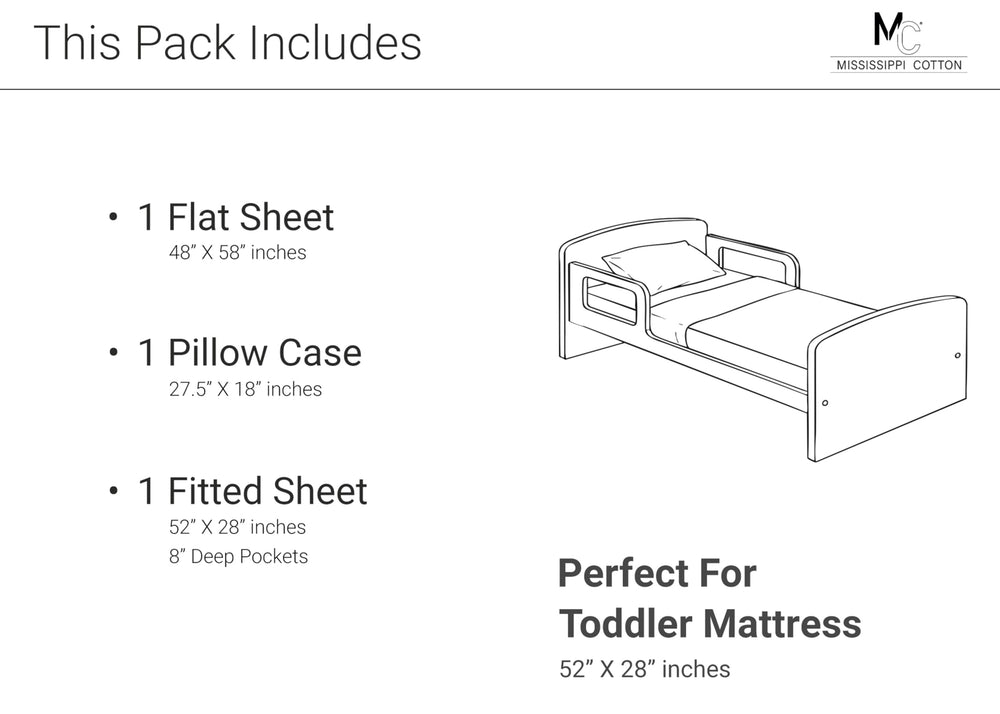 This Pack Includes

MC
MISSISSIPPI COTTON

• 1 Flat Sheet
48” X 58” inches

• 1 Pillow Case
27.5” X 18” inches

• 1 Fitted Sheet
52” X 28” inches
8” Deep Pockets

Perfect For
Toddler Mattress
52” X 28” inches